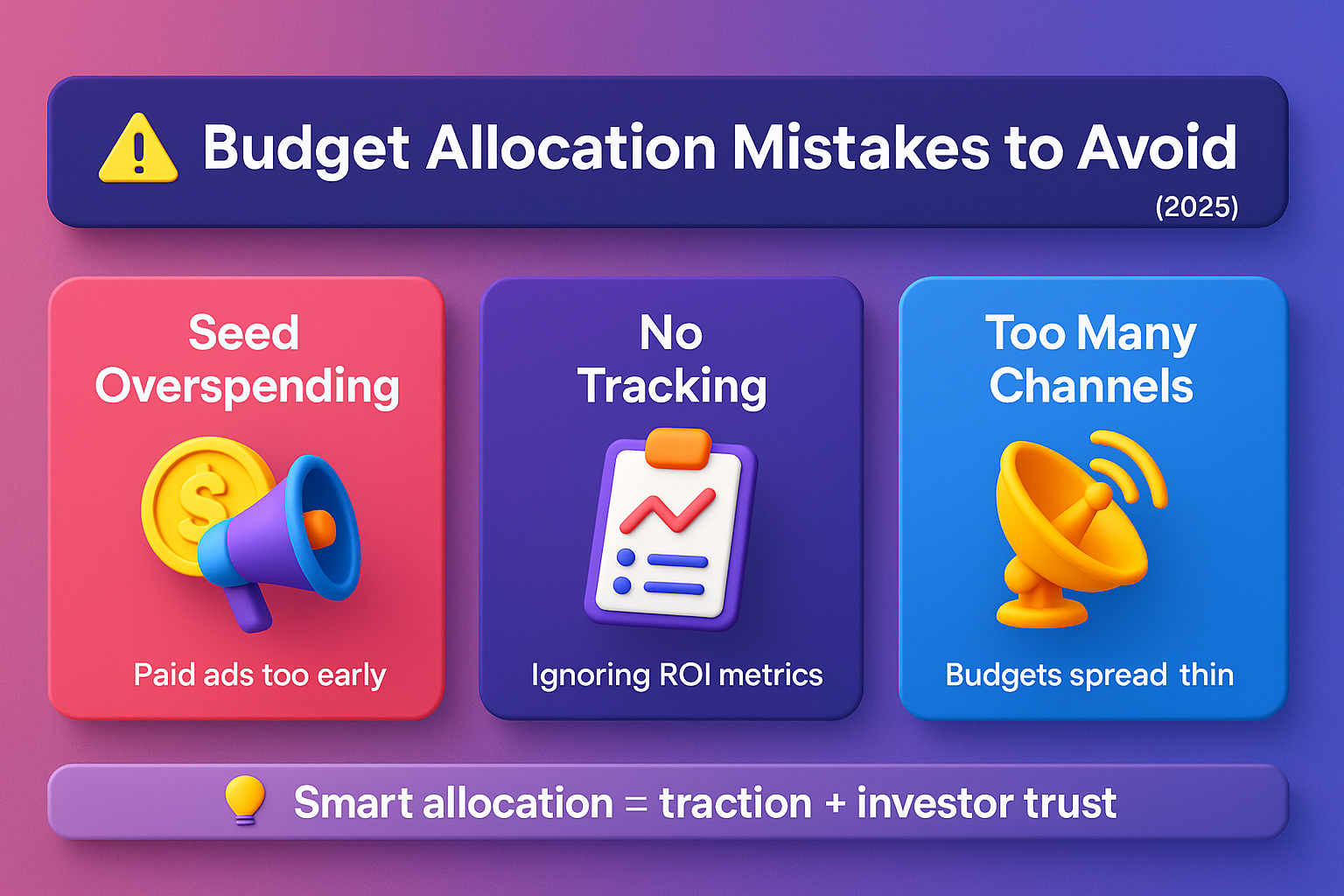 Budget Allocation Mistakes to Avoid

(2025)

Seed Overspending

$

Paid ads too early

No Tracking

Ignoring ROI metrics

Too Many Channels

Budgets spread thin

Smart allocation = traction + investor trust